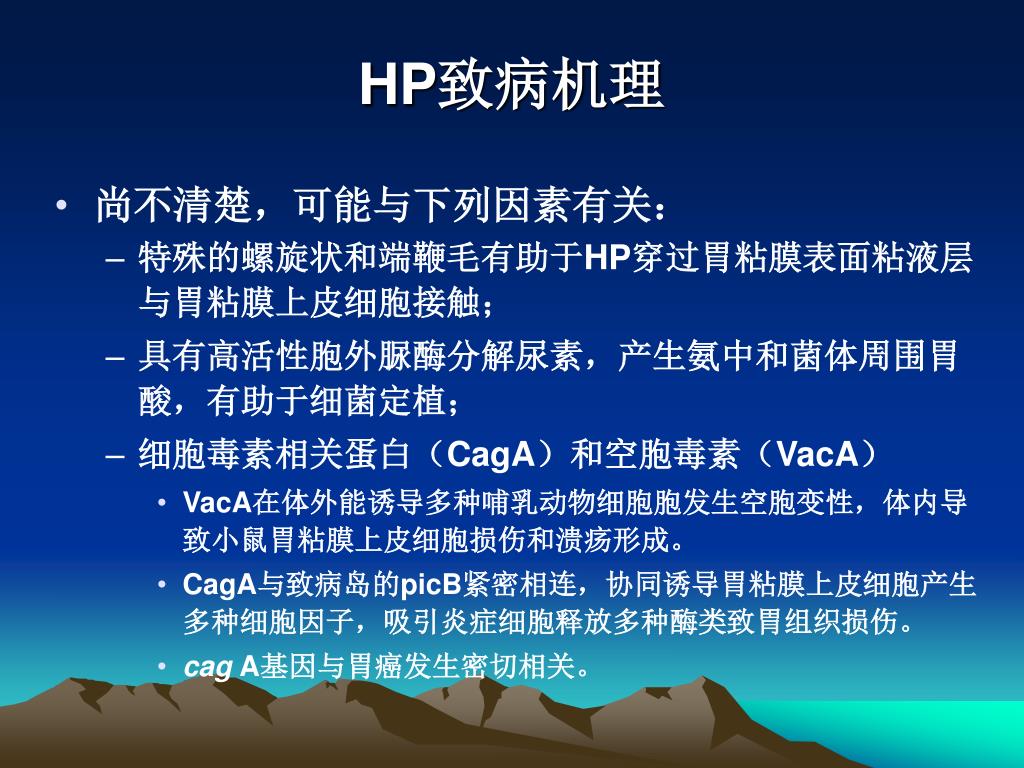 HP致病机理

• 尚不清楚，可能与下列因素有关：

– 特殊的螺旋状和端鞭毛有助于HP穿过胃粘膜表面粘液层与胃粘膜上皮细胞接触；

– 具有高活性胞外脲酶分解尿素，产生氨中和菌体周围胃酸，有助于细菌定植；

– 细胞毒素相关蛋白（CagA）和空胞毒素（VacA）

• VacA在体外能诱导多种哺乳动物细胞胞发生空胞变性，体内导致小鼠胃粘膜上皮细胞损伤和溃疡形成。

• CagA与致病岛的picB紧密相连，协同诱导胃粘膜上皮细胞产生多种细胞因子，吸引炎症细胞释放多种酶类致胃组织损伤。

• cag A基因与胃癌发生密切相关。